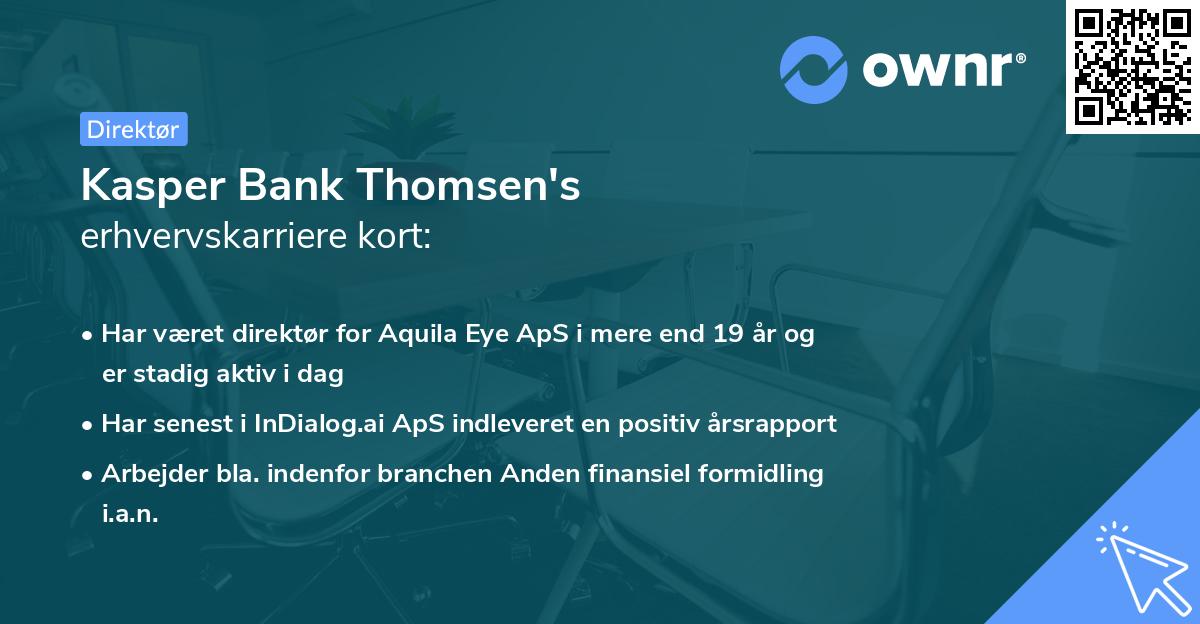 ownr®

Direktør

Kasper Bank Thomsen's
erhvervskarriere kort:

• Har været direktør for Aquila Eye ApS i mere end 19 år og er stadig aktiv i dag
• Har senest i InDialog.ai ApS indleveret en positiv årsrapport
• Arbejder bla. indenfor branchen Anden finansiel formidling i.a.n.